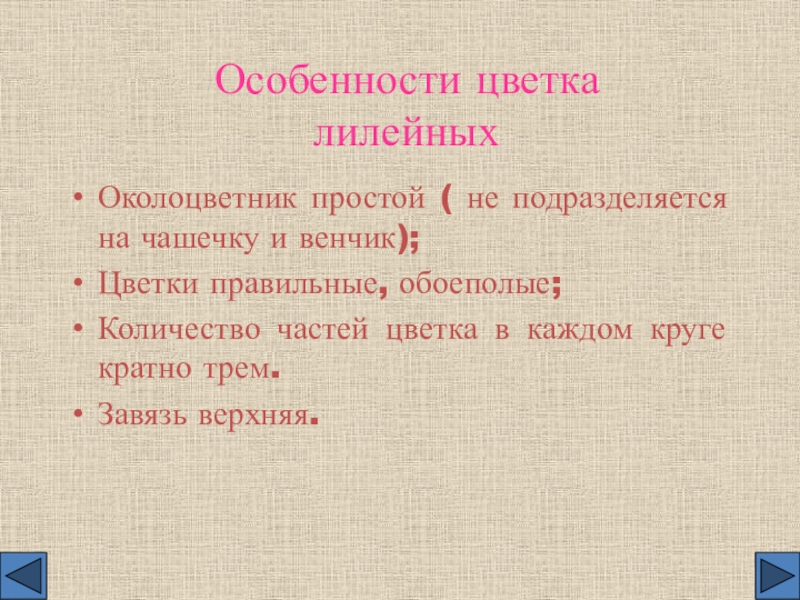 Особенности цветка лилейных

• Околоцветник простой ( не подразделяется на чашечку и венчик);
• Цветки правильные, обоеполые;
• Количество частей цветка в каждом круге кратно трем.
• Завязь верхняя.